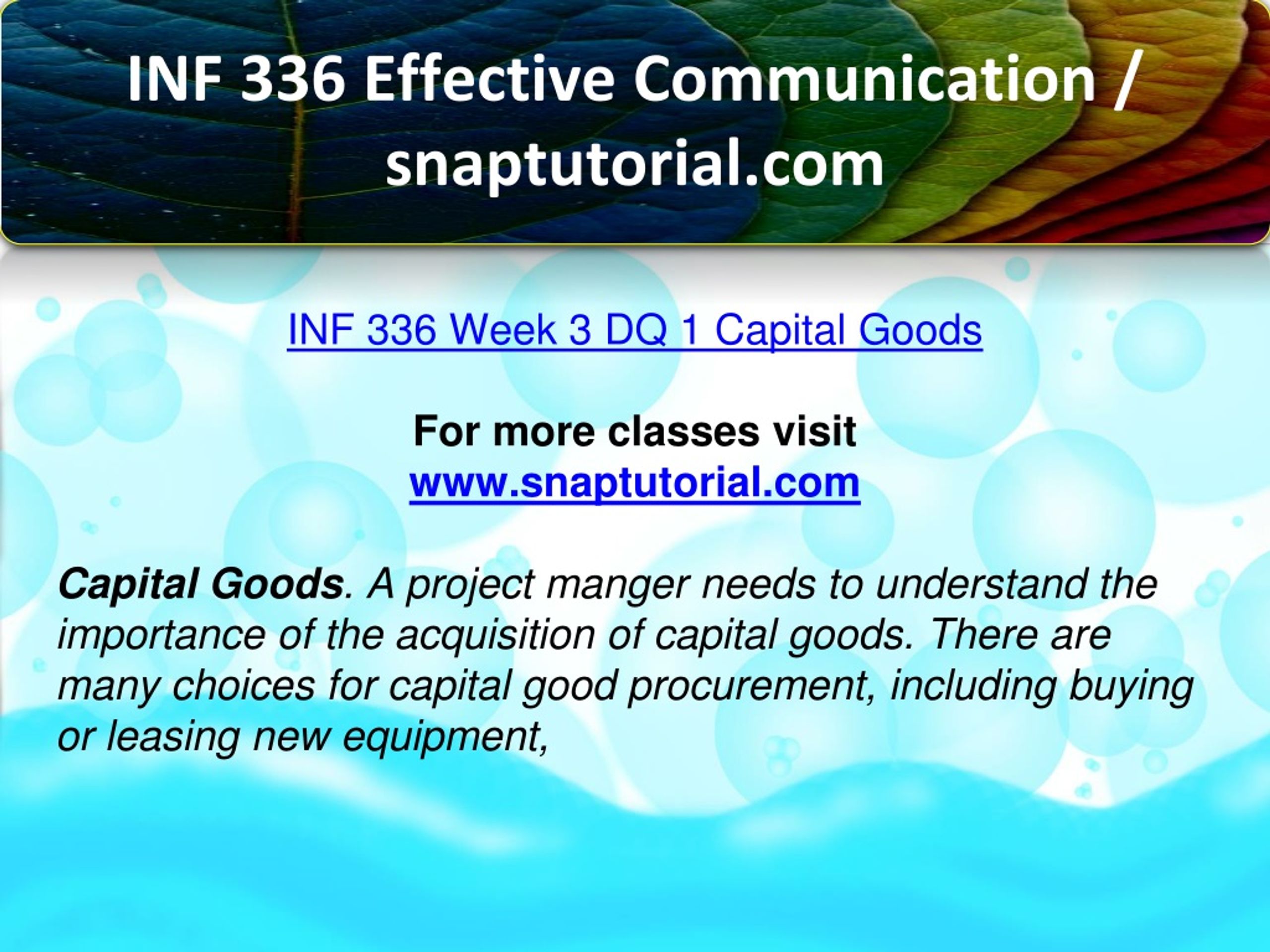 INF 336 Effective Communication / snaptutorial.com

INF 336 Week 3 DQ 1 Capital Goods

For more classes visit
www.snaptutorial.com

Capital Goods. A project manger needs to understand the importance of the acquisition of capital goods. There are many choices for capital good procurement, including buying or leasing new equipment,